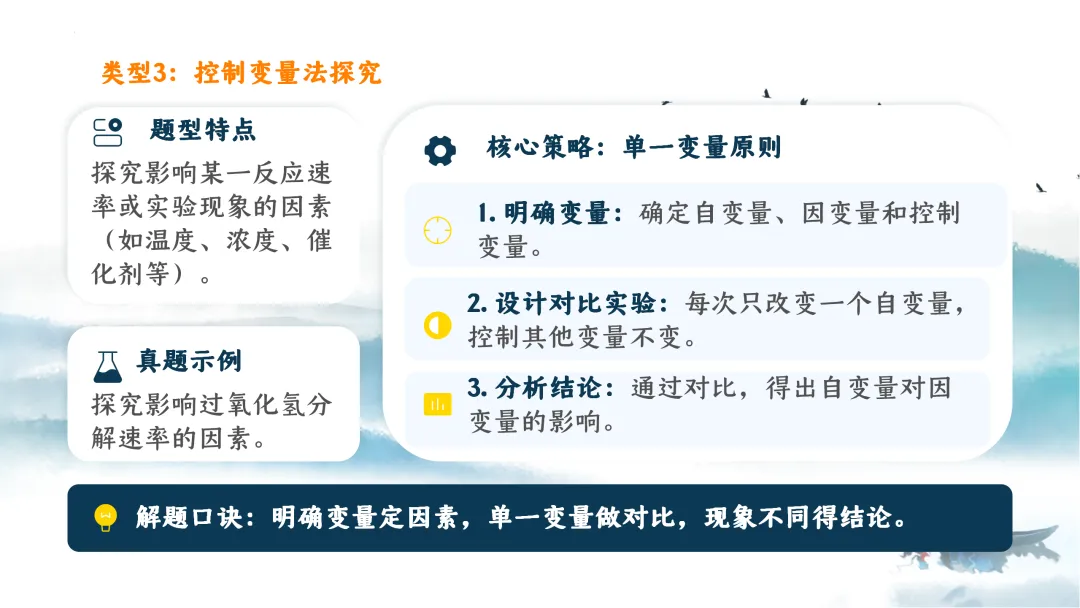 类型3：控制变量法探究

题型特点

探究影响某一反应速率或实验现象的因素（如温度、浓度、催化剂等）。

真题示例

探究影响过氧化氢分解速率的因素。

核心策略：单一变量原则

1. 明确变量：确定自变量、因变量和控制变量。

2. 设计对比实验：每次只改变一个自变量，控制其他变量不变。

3. 分析结论：通过对比，得出自变量对因变量的影响。

解题口诀：明确变量定因素，单一变量做对比，现象不同得结论。